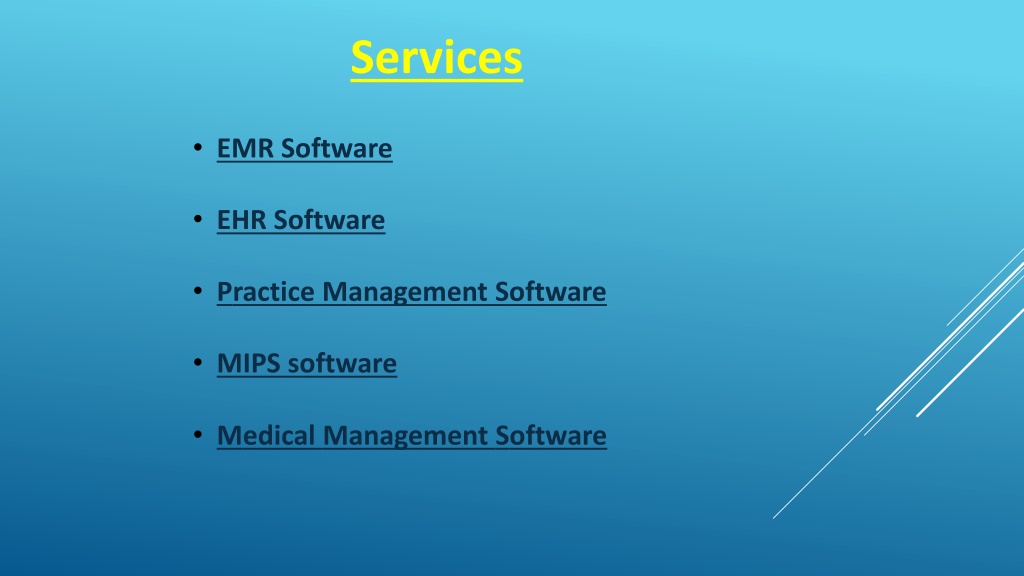 Services

• EMR Software

• EHR Software

• Practice Management Software

• MIPS software

• Medical Management Software